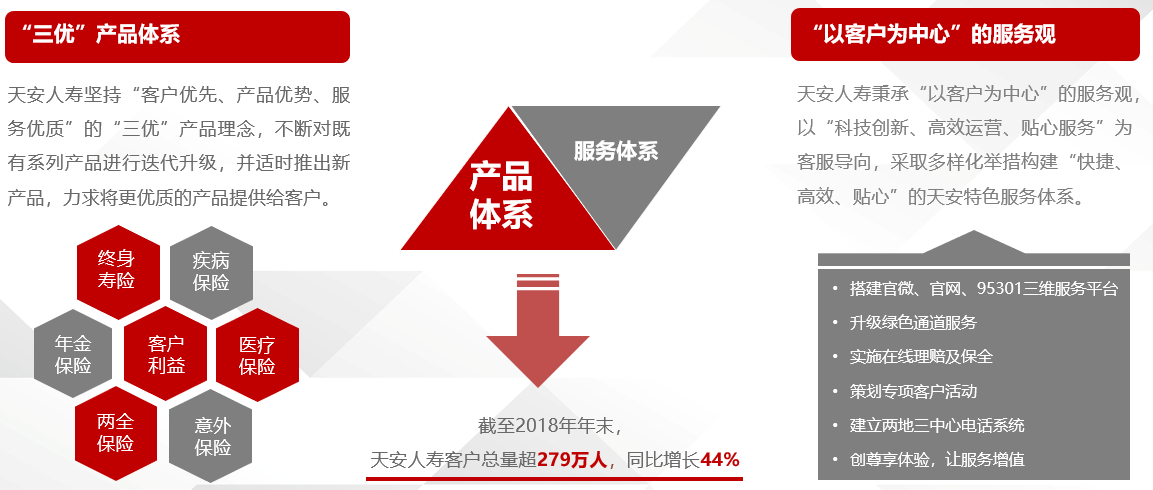 “三优”产品体系

天安人寿坚持“客户优先、产品优势、服务优质”的“三优”产品理念，不断对既有系列产品进行迭代升级，并适时推出新产品，力求将更优质的产品提供给客户。

终身寿险

疾病保险

年金保险

客户利益

医疗保险

两全保险

意外保险

产品体系

服务体系

截至2018年年末，

天安人寿客户总量超279万人，同比增长44%

“以客户为中心”的服务观

天安人寿秉承“以客户为中心”的服务观，以“科技创新、高效运营、贴心服务”为客服导向，采取多样化举措构建“快捷、高效、贴心”的天安特色服务体系。

• 搭建官微、官网、95301三维服务平台
• 升级绿色通道服务
• 实施在线理赔及保全
• 策划专项客户活动
• 建立两地三中心电话系统
• 创尊享体验，让服务增值